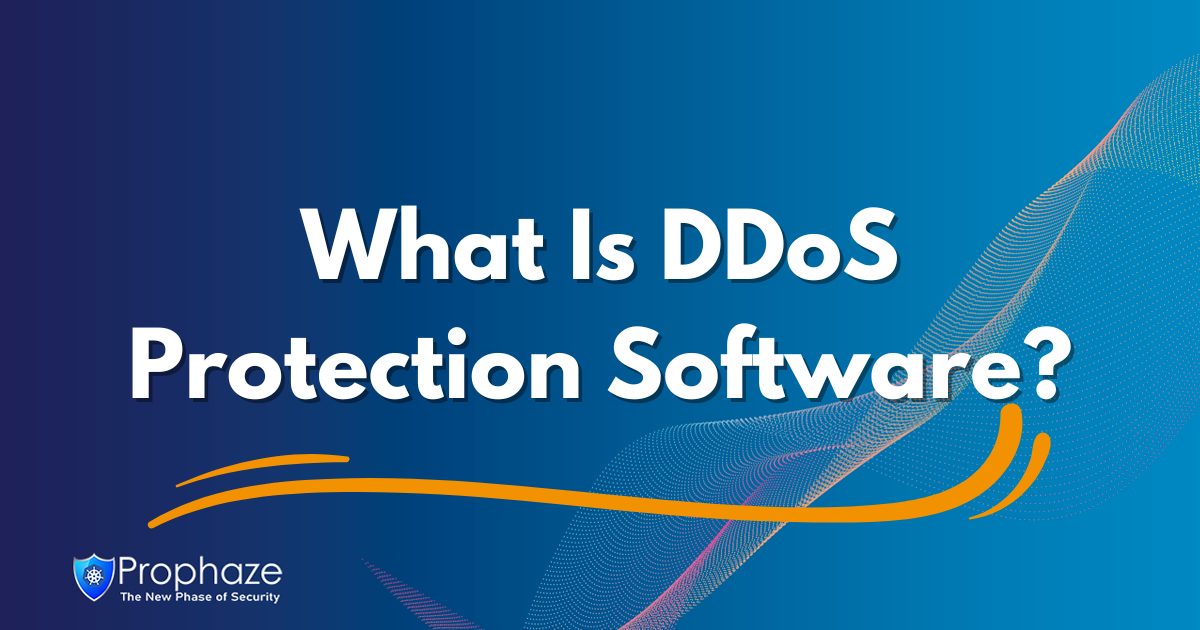 What Is DDoS Protection Software?

Prophaze
The New Phase of Security